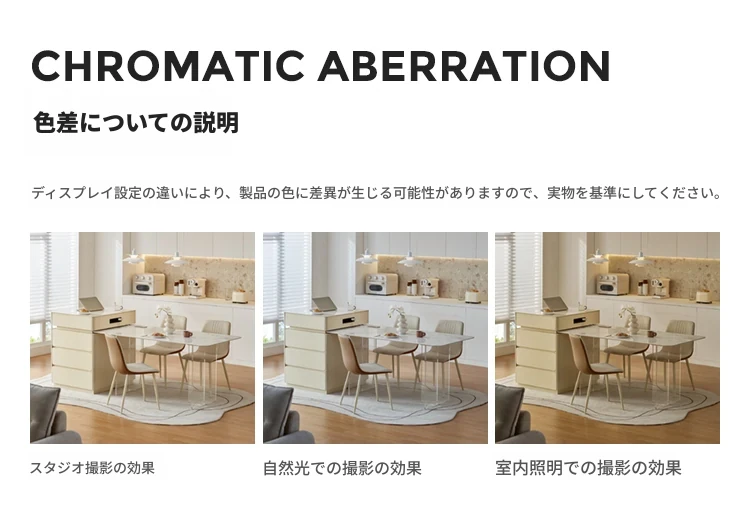 CHROMATIC ABERRATION

色差についての説明

ディスプレイ設定の違いにより、製品の色に差異が生じる可能性がありますので、実物を基準にしてください。

スタジオ撮影の効果

自然光での撮影の効果

室内照明での撮影の効果